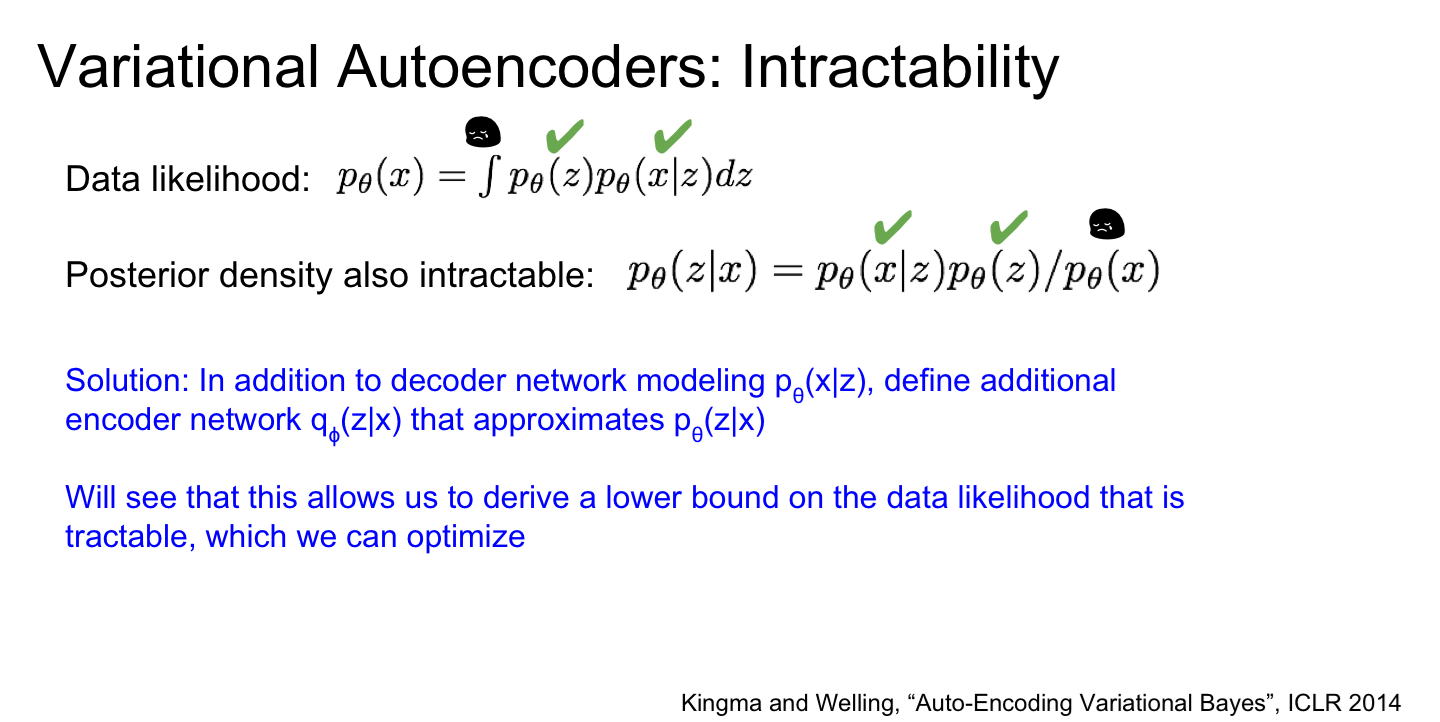 Variational Autoencoders: Intractability

Data likelihood: $p_\theta(x) = \int p_\theta(z) p_\theta(x|z) dz$

Posterior density also intractable: $p_\theta(z|x) = p_\theta(x|z) p_\theta(z) / p_\theta(x)$

Solution: In addition to decoder network modeling $p_\theta(x|z)$, define additional encoder network $q_\phi(z|x)$ that approximates $p_\theta(z|x)$

Will see that this allows us to derive a lower bound on the data likelihood that is tractable, which we can optimize

Kingma and Welling, “Auto-Encoding Variational Bayes”, ICLR 2014